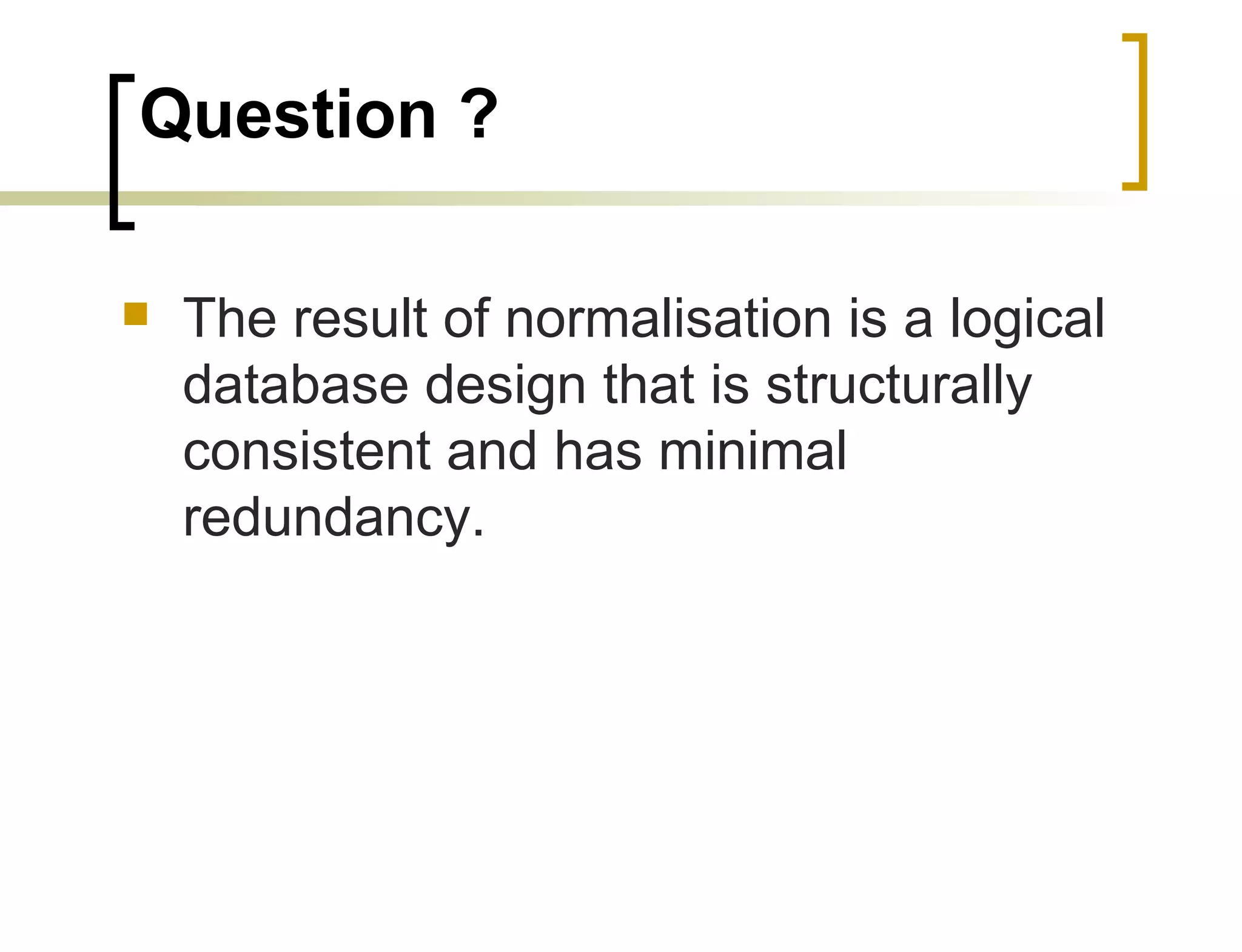 Question ?

The result of normalisation is a logical database design that is structurally consistent and has minimal redundancy.